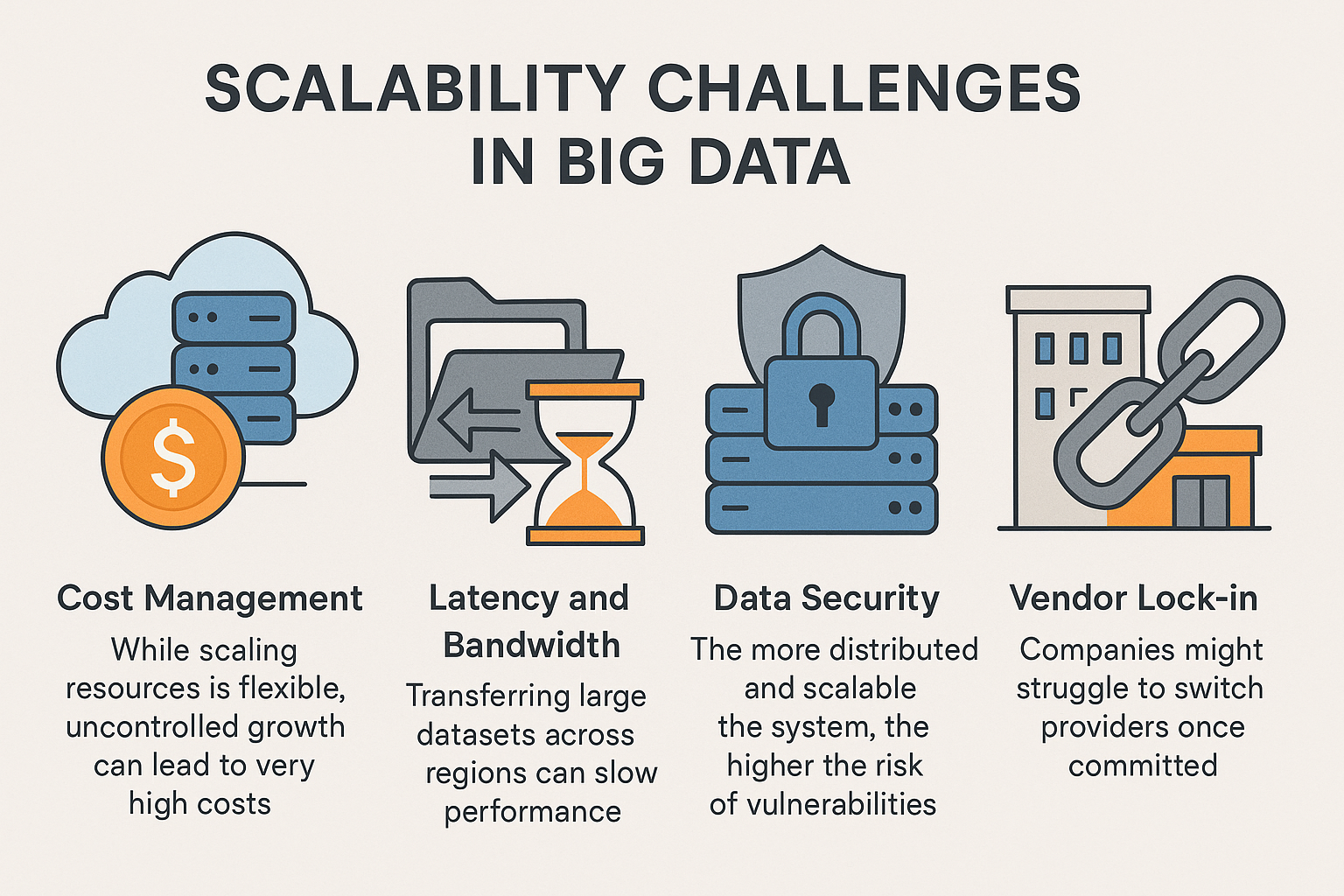 SCALABILITY CHALLENGES IN BIG DATA

$

Cost Management

While scaling resources is flexible, uncontrolled growth can lead to very high costs

Latency and Bandwidth

Transferring large datasets across regions can slow performance

Data Security

The more distributed and scalable the system, the higher the risk of vulnerabilities

Vendor Lock-in

Companies might struggle to switch providers once committed